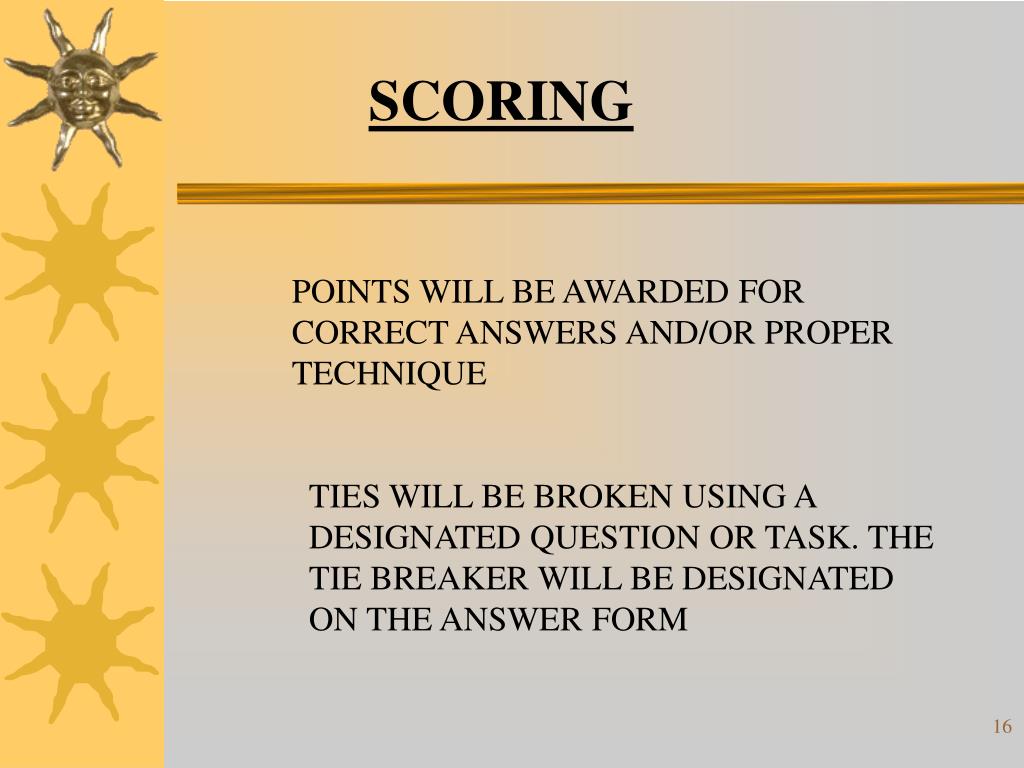 SCORING

POINTS WILL BE AWARDED FOR CORRECT ANSWERS AND/OR PROPER TECHNIQUE

TIES WILL BE BROKEN USING A DESIGNATED QUESTION OR TASK. THE TIE BREAKER WILL BE DESIGNATED ON THE ANSWER FORM

16